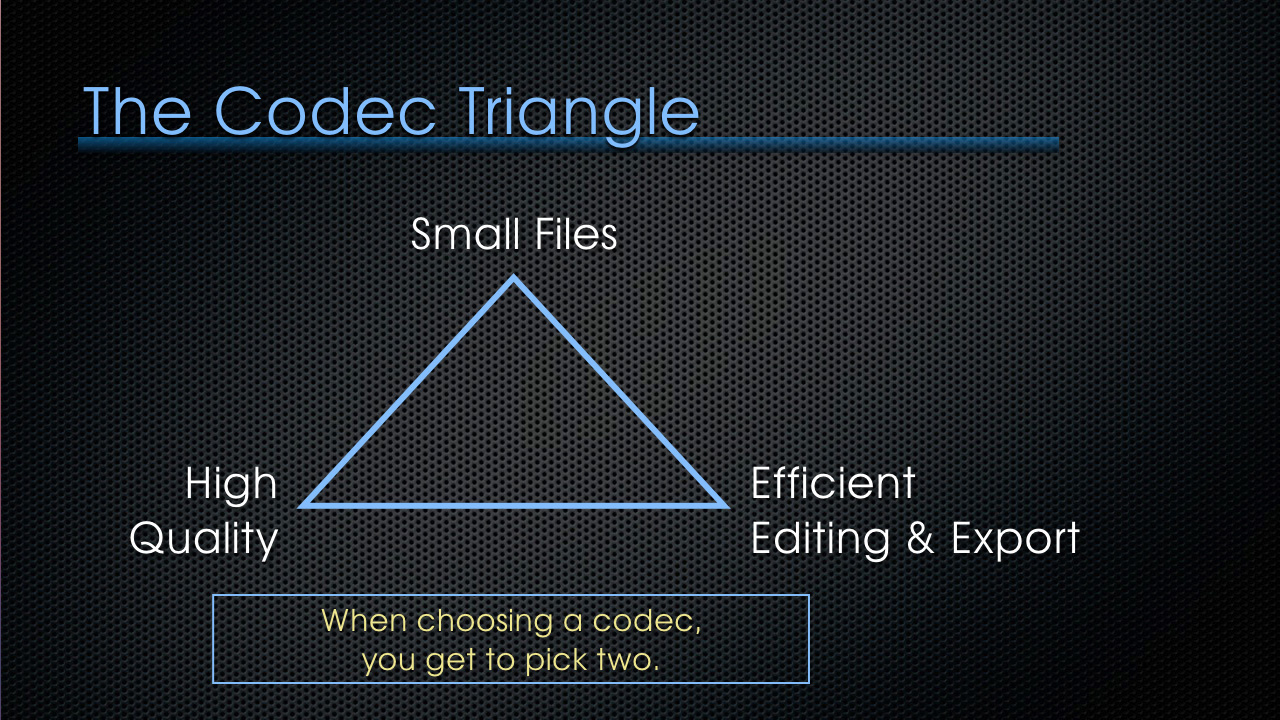 The Codec Triangle

Small Files

High Quality

Efficient Editing & Export

When choosing a codec, you get to pick two.